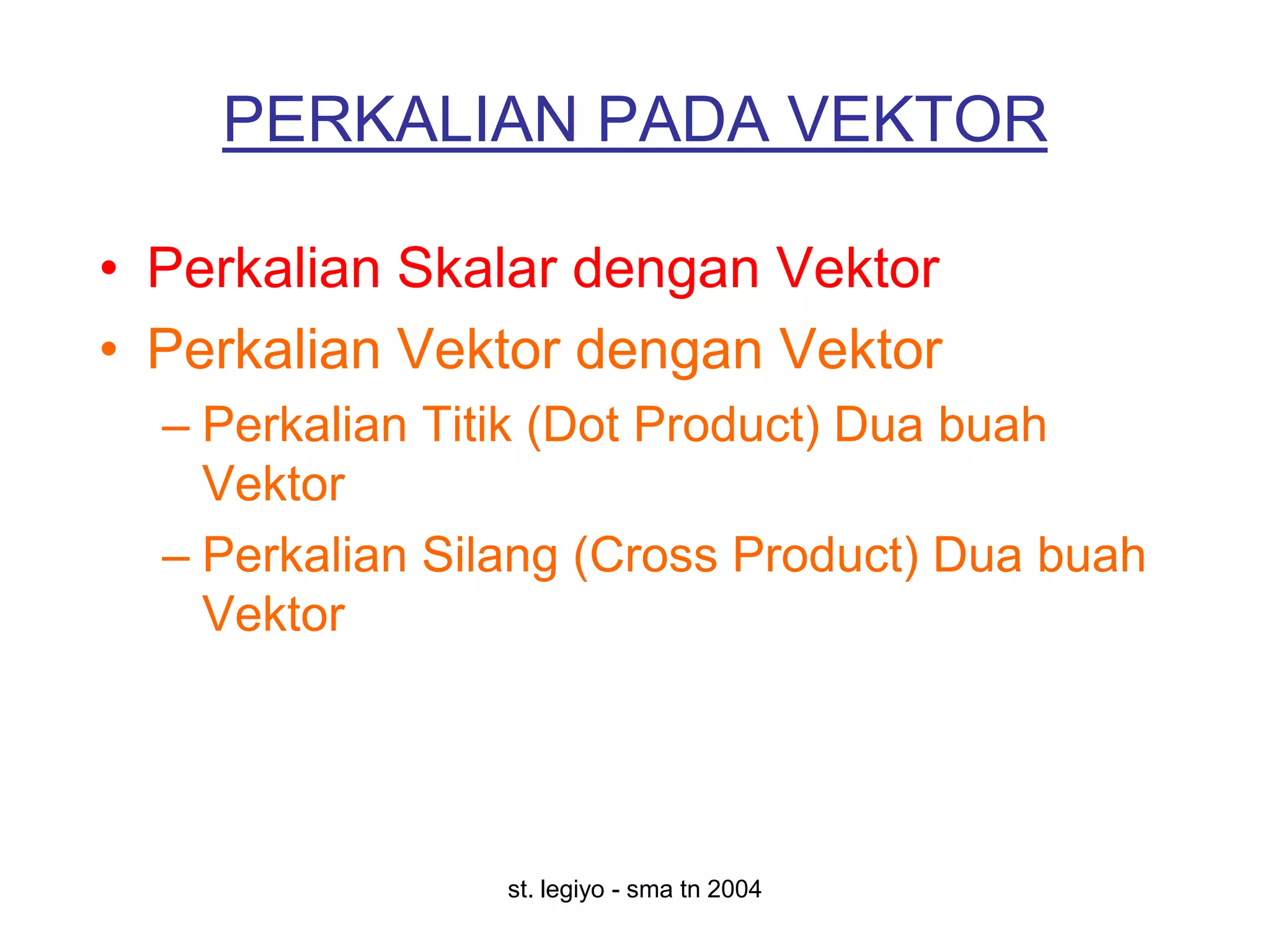 PERKALIAN PADA VEKTOR

• Perkalian Skalar dengan Vektor
• Perkalian Vektor dengan Vektor
– Perkalian Titik (Dot Product) Dua buah Vektor
– Perkalian Silang (Cross Product) Dua buah Vektor

st. legiyo - sma tn 2004